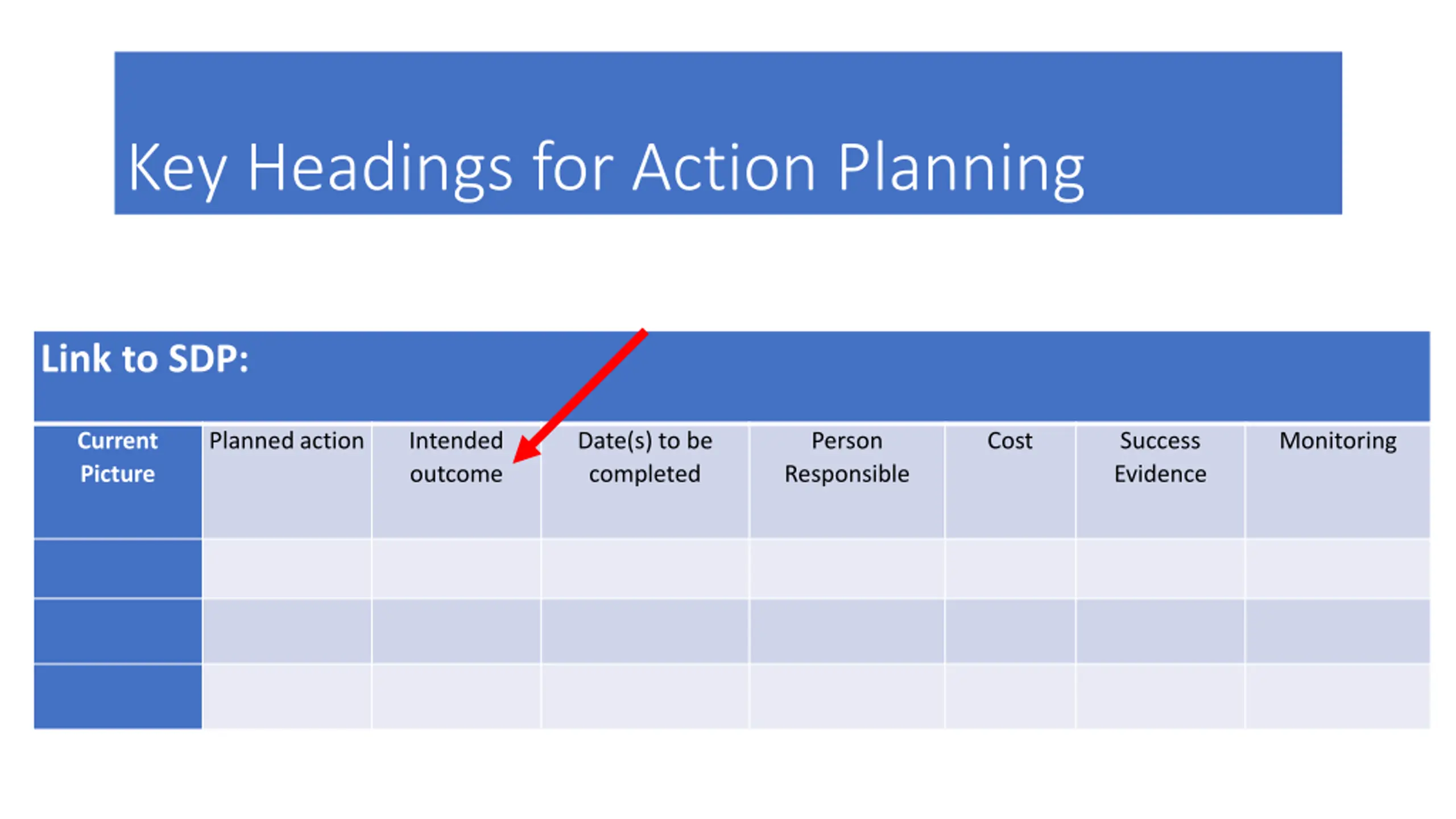 Key Headings for Action Planning

Link to SDP:

| Current Picture | Planned action | Intended outcome | Date(s) to be completed | Person Responsible | Cost | Success Evidence | Monitoring |
|---|---|---|---|---|---|---|---|
| | | | | | | | |
| | | | | | | | |
| | | | | | | | |